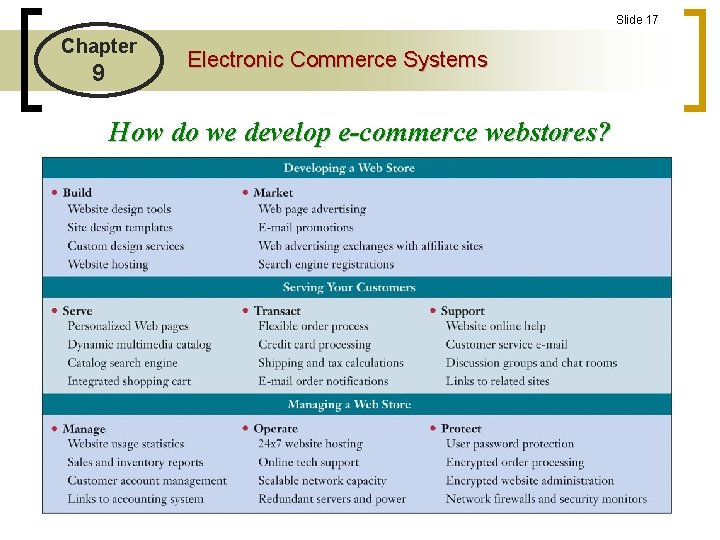 Slide 17

Chapter 9

Electronic Commerce Systems

How do we develop e-commerce webstores?

Developing a Web Store

• Build
Website design tools
Site design templates
Custom design services
Website hosting

• Market
Web page advertising
E-mail promotions
Web advertising exchanges with affiliate sites
Search engine registrations

Serving Your Customers

• Serve
Personalized Web pages
Dynamic multimedia catalog
Catalog search engine
Integrated shopping cart

• Transact
Flexible order process
Credit card processing
Shipping and tax calculations
E-mail order notifications

• Support
Website online help
Customer service e-mail
Discussion groups and chat rooms
Links to related sites

Managing a Web Store

• Manage
Website usage statistics
Sales and inventory reports
Customer account management
Links to accounting system

• Operate
24x7 website hosting
Online tech support
Scalable network capacity
Redundant servers and power

• Protect
User password protection
Encrypted order processing
Encrypted website administration
Network firewalls and security monitors